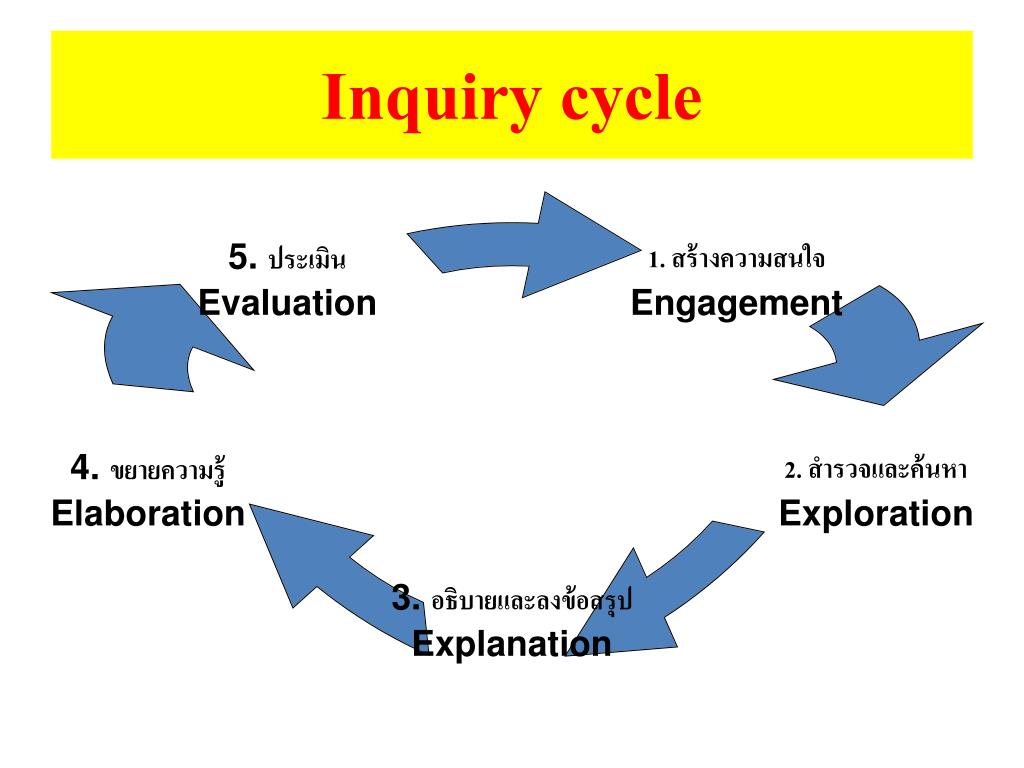 Inquiry cycle

5. ประเมิน
Evaluation

1. สร้างความสนใจ
Engagement

4. ขยายความรู้
Elaboration

2. สำรวจและค้นหา
Exploration

3. อธิบายและลงข้อสรุป
Explanation